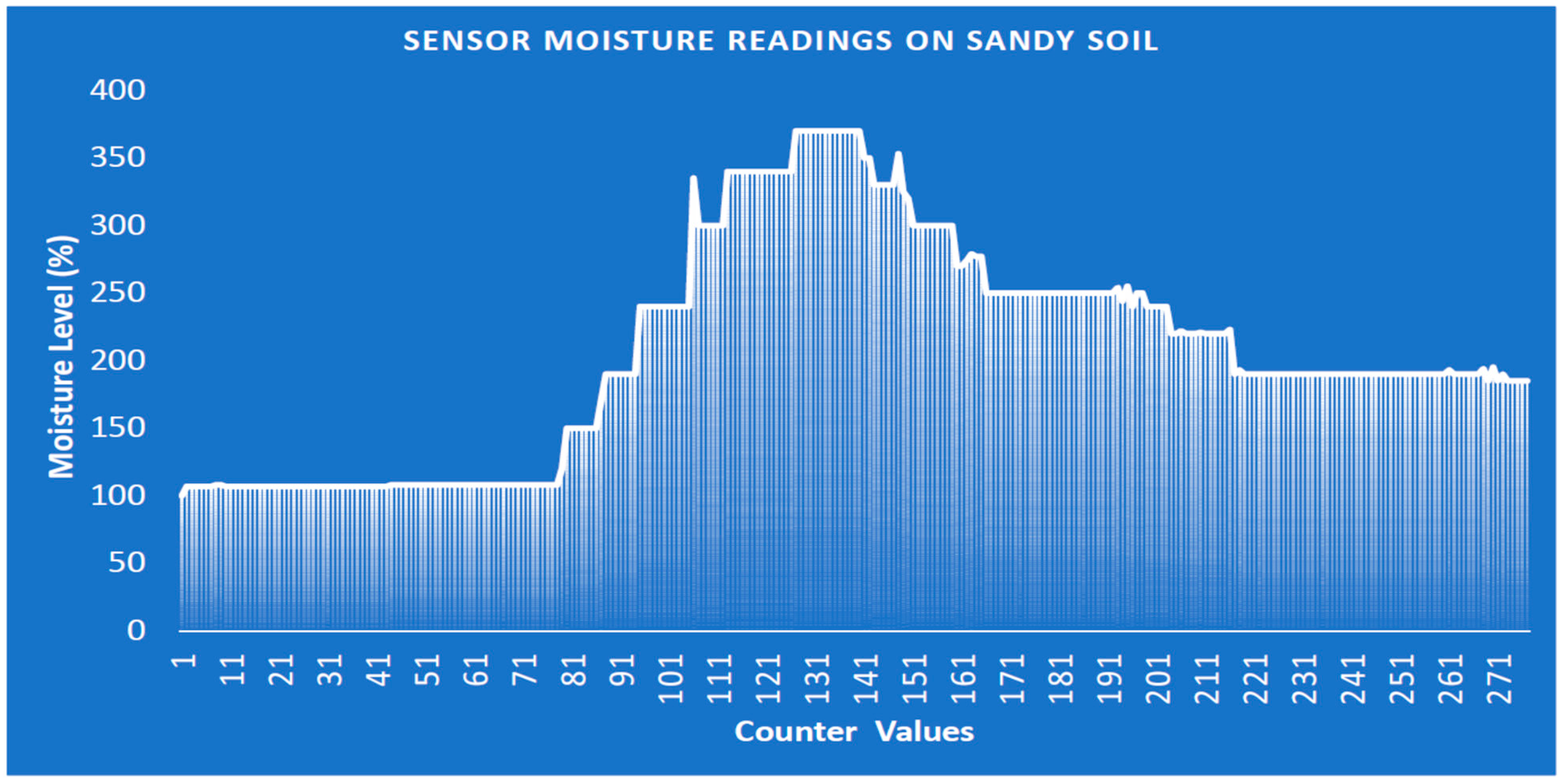 SENSOR MOISTURE READINGS ON SANDY SOIL

Moisture Level (%)

400
350
300
250
200
150
100
50
0

1
11
21
31
41
51
61
71
81
91
101
111
121
131
141
151
161
171
181
191
201
211
221
231
241
251
261
271

Counter Values